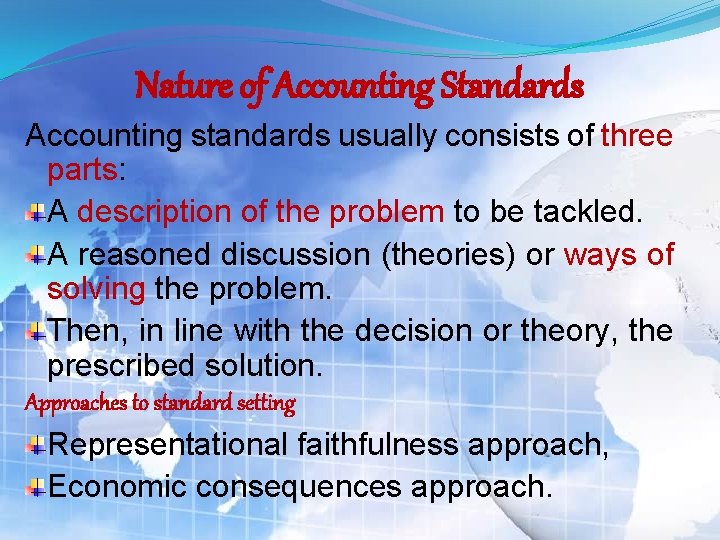 Nature of Accounting Standards

Accounting standards usually consists of three parts:

A description of the problem to be tackled.

A reasoned discussion (theories) or ways of solving the problem.

Then, in line with the decision or theory, the prescribed solution.

Approaches to standard setting

Representational faithfulness approach,

Economic consequences approach.